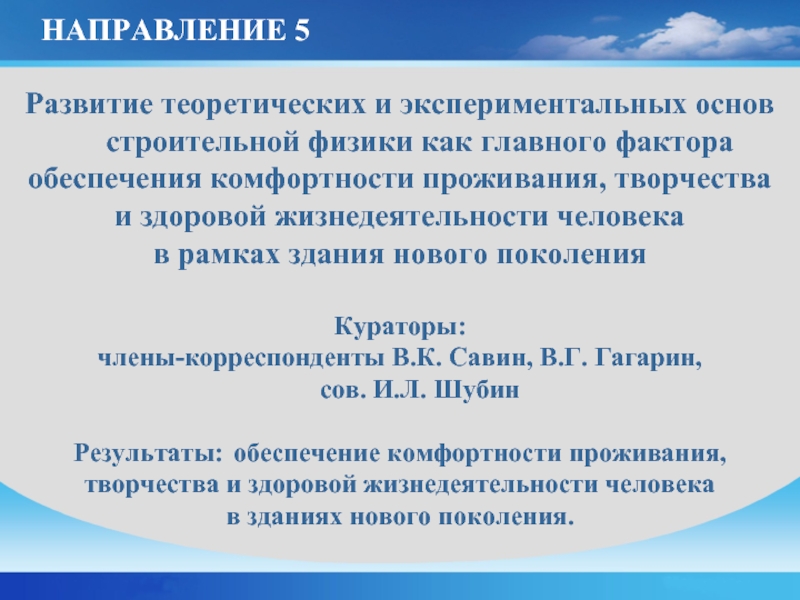 НАПРАВЛЕНИЕ 5

Развитие теоретических и экспериментальных основ строительной физики как главного фактора обеспечения комфортности проживания, творчества и здоровой жизнедеятельности человека в рамках здания нового поколения

Кураторы:
члены-корреспонденты В.К. Савин, В.Г. Гагарин,
сов. И.Л. Шубин

Результаты: обеспечение комфортности проживания, творчества и здоровой жизнедеятельности человека в зданиях нового поколения.